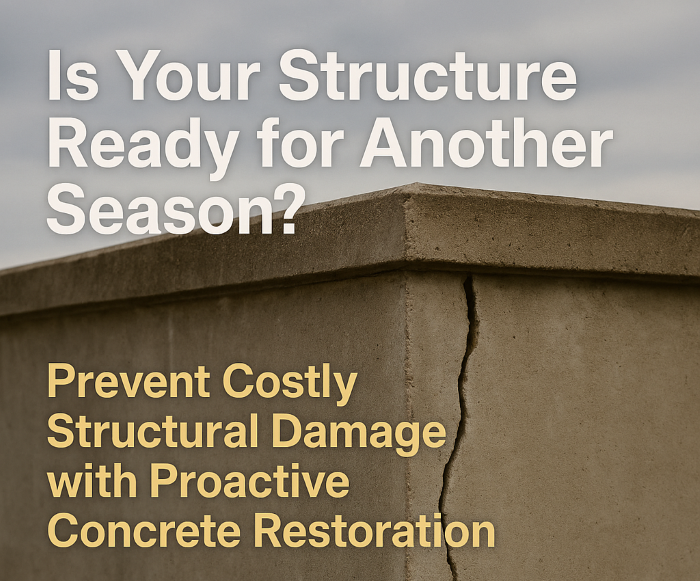 Is Your Structure Ready for Another Season?

Prevent Costly Structural Damage with Proactive Concrete Restoration